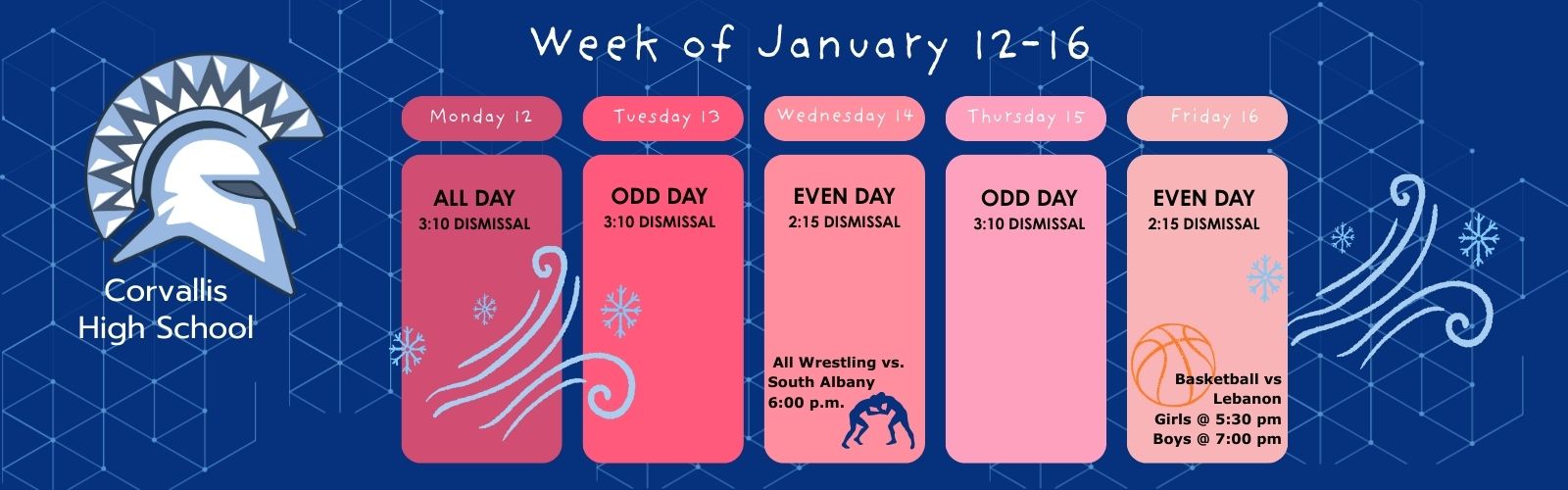 Week of January 12-16

Corvallis High School

Monday 12

ALL DAY
3:10 DISMISSAL

Tuesday 13

ODD DAY
3:10 DISMISSAL

Wednesday 14

EVEN DAY
2:15 DISMISSAL

All Wrestling vs. South Albany 6:00 p.m.

Thursday 15

ODD DAY
3:10 DISMISSAL

Friday 16

EVEN DAY
2:15 DISMISSAL

Basketball vs Lebanon
Girls @ 5:30 pm
Boys @ 7:00 pm